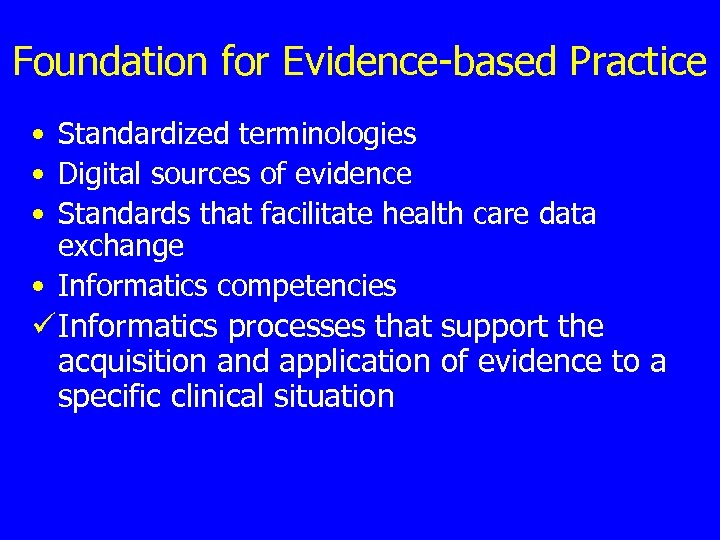 Foundation for Evidence-based Practice

• Standardized terminologies
• Digital sources of evidence
• Standards that facilitate health care data exchange
• Informatics competencies
✓ Informatics processes that support the acquisition and application of evidence to a specific clinical situation